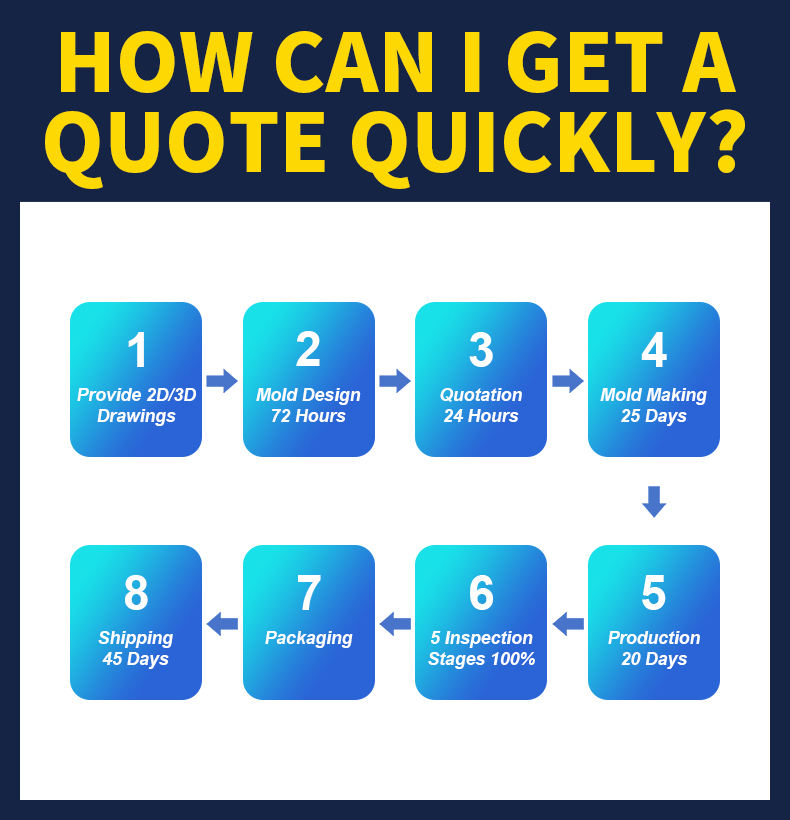 HOW CAN I GET A QUOTE QUICKLY?

1
Provide 2D/3D Drawings

2
Mold Design 72 Hours

3
Quotation 24 Hours

4
Mold Making 25 Days

5
Production 20 Days

6
5 Inspection Stages 100%

7
Packaging

8
Shipping 45 Days